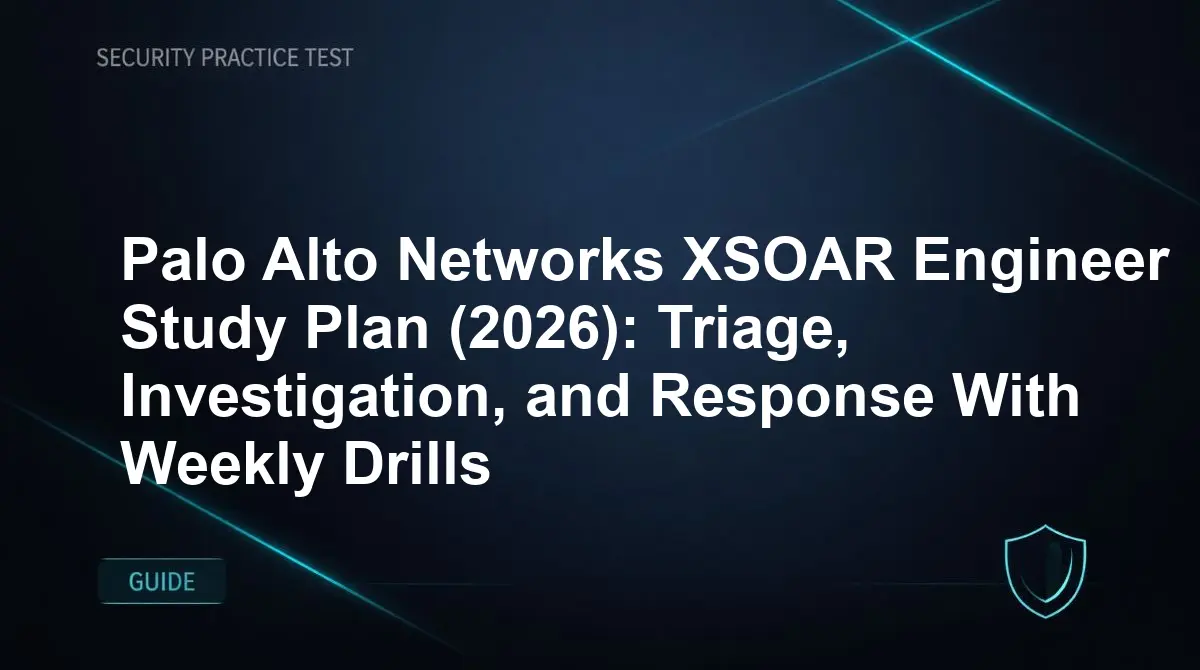 SECURITY PRACTICE TEST

Palo Alto Networks XSOAR Engineer Study Plan (2026): Triage, Investigation, and Response With Weekly Drills

GUIDE